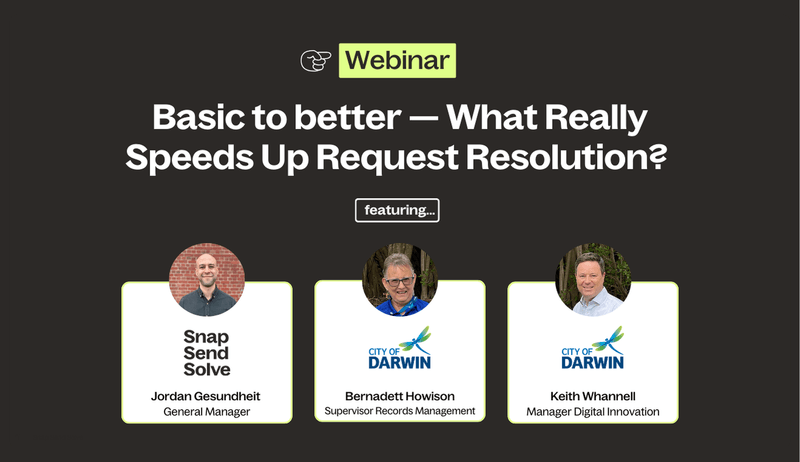 Webinar

Basic to better — What Really Speeds Up Request Resolution?

featuring...

Snap Send Solve

Jordan Gesundheit
General Manager

CITY OF DARWIN

Bernadett Howison
Supervisor Records Management

CITY OF DARWIN

Keith Whannell
Manager Digital Innovation